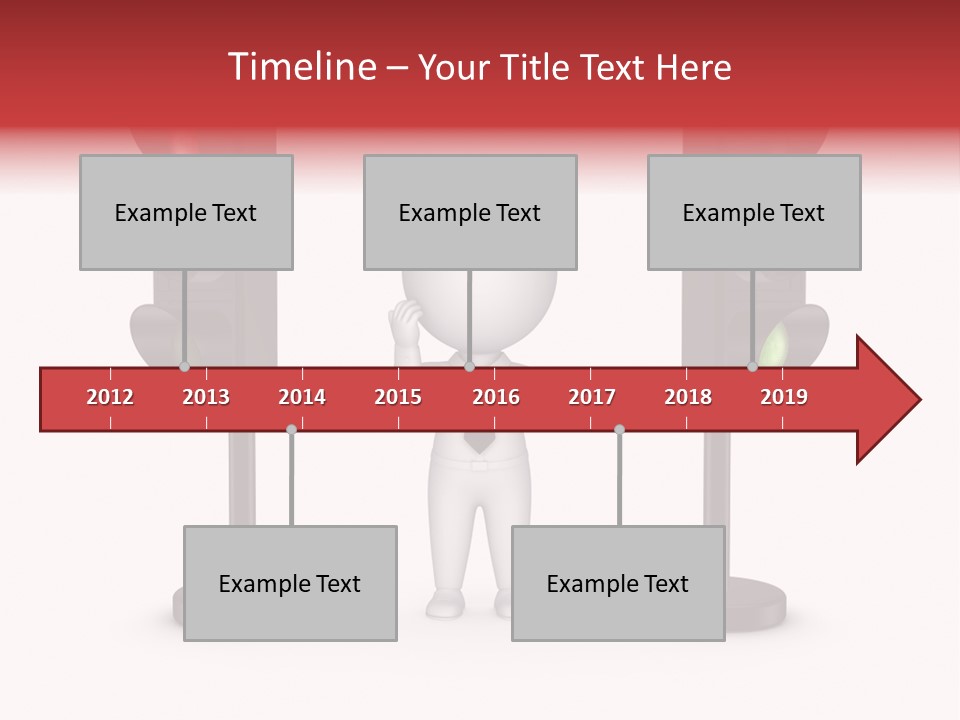 Timeline – Your Title Text Here

Example Text

Example Text

Example Text

2012 2013 2014 2015 2016 2017 2018 2019

Example Text

Example Text